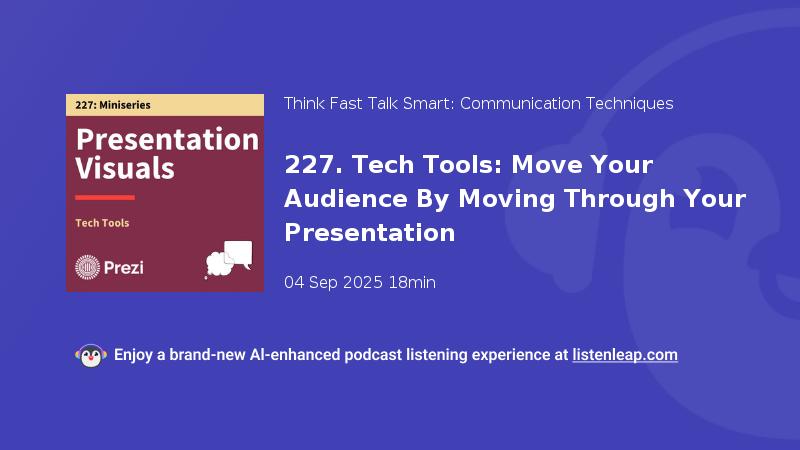 227: Miniseries

Presentation Visuals

Tech Tools

Prezi

Think Fast Talk Smart: Communication Techniques

227. Tech Tools: Move Your Audience By Moving Through Your Presentation

04 Sep 2025 18min

Enjoy a brand-new AI-enhanced podcast listening experience at listenleap.com